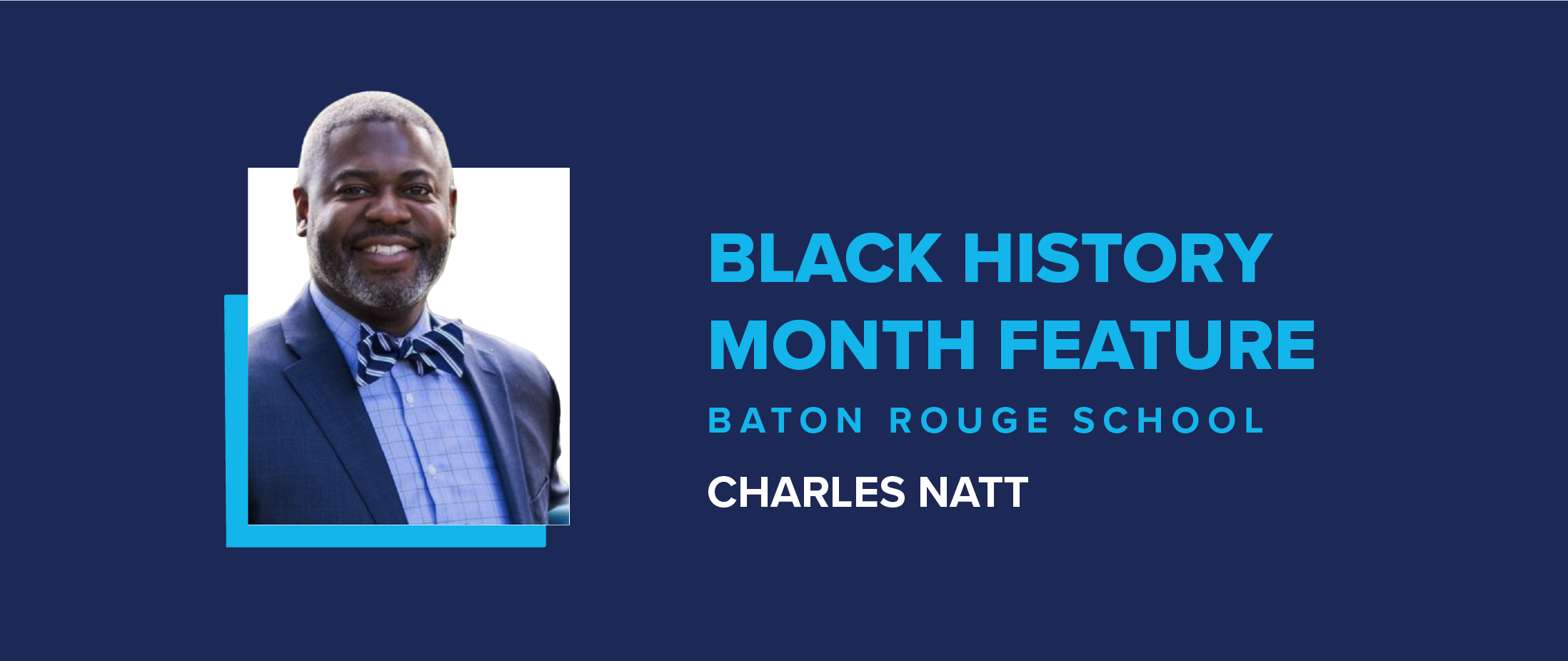 BLACK HISTORY MONTH FEATURE

BATON ROUGE SCHOOL

CHARLES NATT